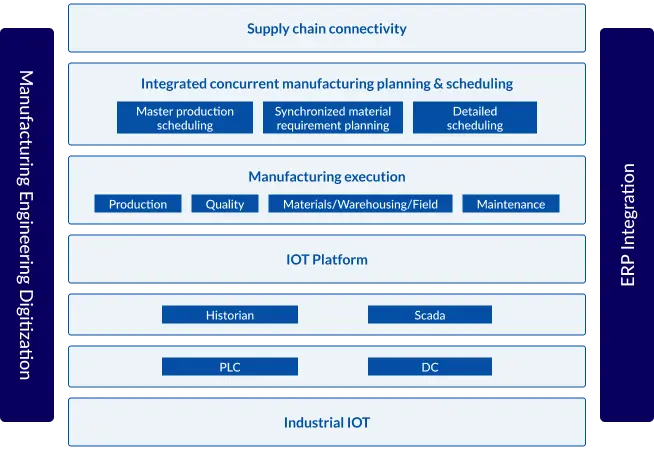 Manufacturing Engineering Digitization

Supply chain connectivity

Integrated concurrent manufacturing planning & scheduling

Master production scheduling

Synchronized material requirement planning

Detailed scheduling

Manufacturing execution

Production

Quality

Materials/Warehousing/Field

Maintenance

IOT Platform

Historian

Scada

PLC

DC

Industrial IOT

ERP Integration